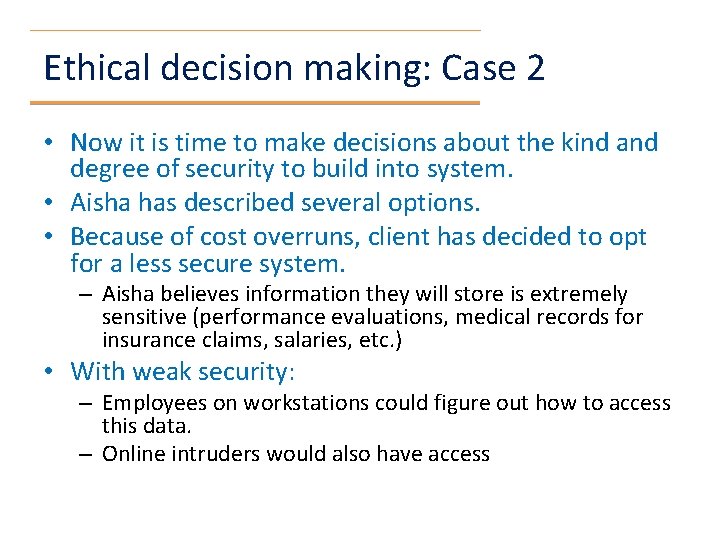 Ethical decision making: Case 2

• Now it is time to make decisions about the kind and degree of security to build into system.
• Aisha has described several options.
• Because of cost overruns, client has decided to opt for a less secure system.
  – Aisha believes information they will store is extremely sensitive (performance evaluations, medical records for insurance claims, salaries, etc.)
• With weak security:
  – Employees on workstations could figure out how to access this data.
  – Online intruders would also have access